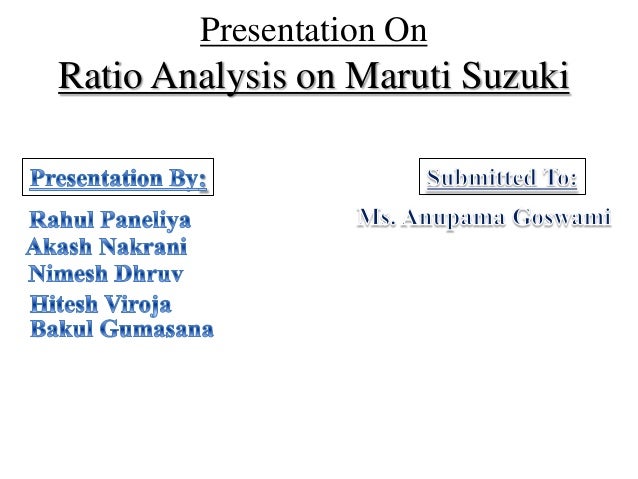 Presentation On

Ratio Analysis on Maruti Suzuki

Presentation By:

Rahul Paneliya
Akash Nakrani
Nimesh Dhruv
Hitesh Viroja
Bakul Gumasana

Submitted To:

Ms. Anupama Goswami